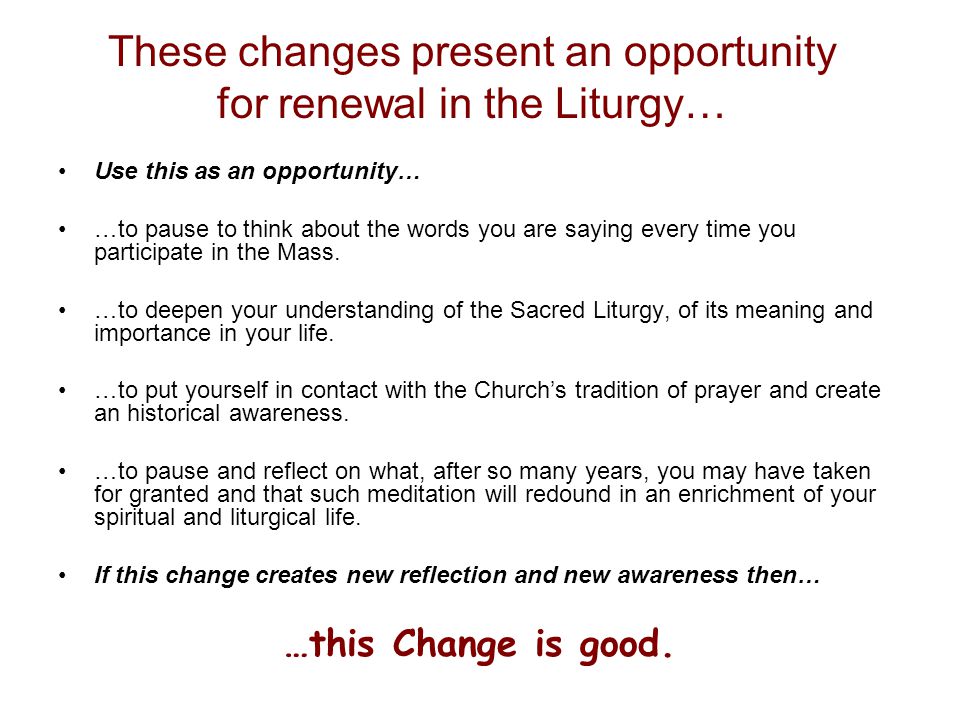 These changes present an opportunity for renewal in the Liturgy…

• Use this as an opportunity…

• …to pause to think about the words you are saying every time you participate in the Mass.

• …to deepen your understanding of the Sacred Liturgy, of its meaning and importance in your life.

• …to put yourself in contact with the Church’s tradition of prayer and create an historical awareness.

• …to pause and reflect on what, after so many years, you may have taken for granted and that such meditation will redound in an enrichment of your spiritual and liturgical life.

• If this change creates new reflection and new awareness then…

…this Change is good.